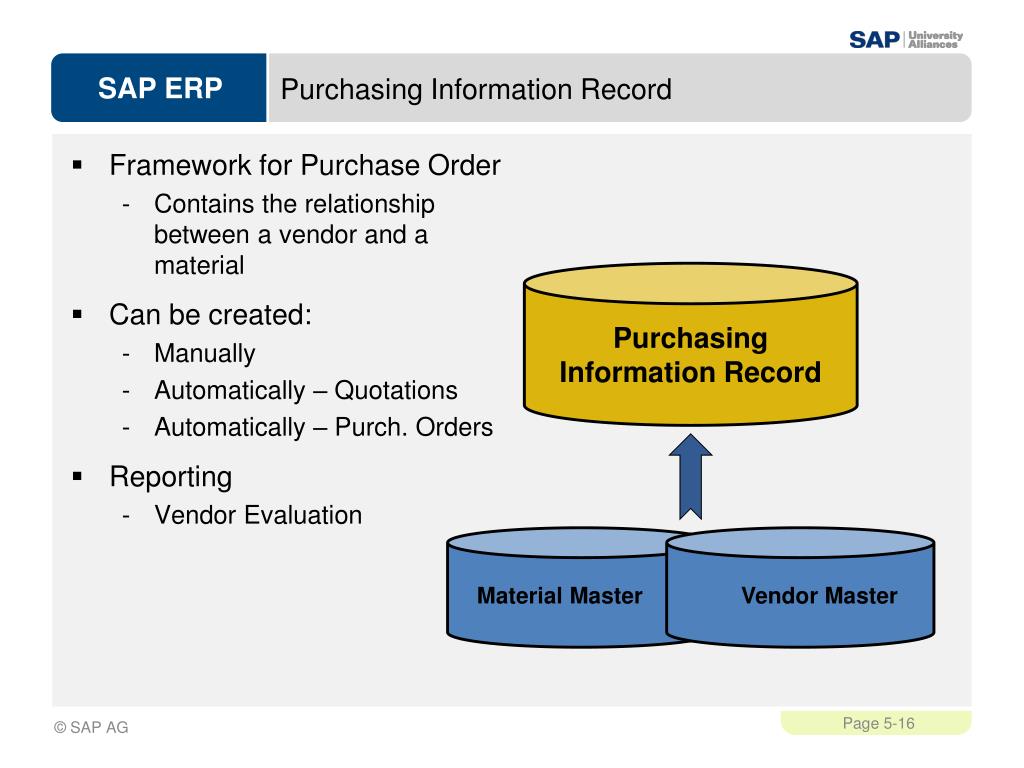 SAP University Alliances

SAP ERP

Purchasing Information Record

▪ Framework for Purchase Order
- Contains the relationship between a vendor and a material

▪ Can be created:
- Manually
- Automatically – Quotations
- Automatically – Purch. Orders

▪ Reporting
- Vendor Evaluation

Purchasing Information Record

Material Master

Vendor Master

© SAP AG

Page 5-16